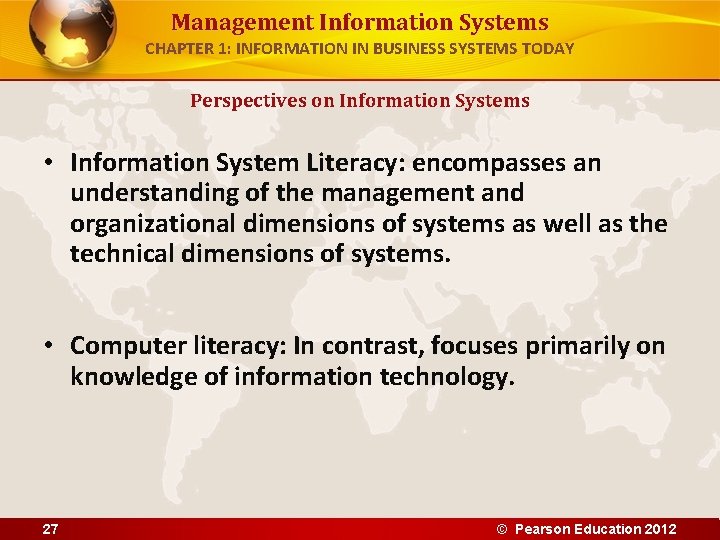 Management Information Systems
CHAPTER 1: INFORMATION IN BUSINESS SYSTEMS TODAY

Perspectives on Information Systems

• Information System Literacy: encompasses an understanding of the management and organizational dimensions of systems as well as the technical dimensions of systems.

• Computer literacy: In contrast, focuses primarily on knowledge of information technology.

27

© Pearson Education 2012